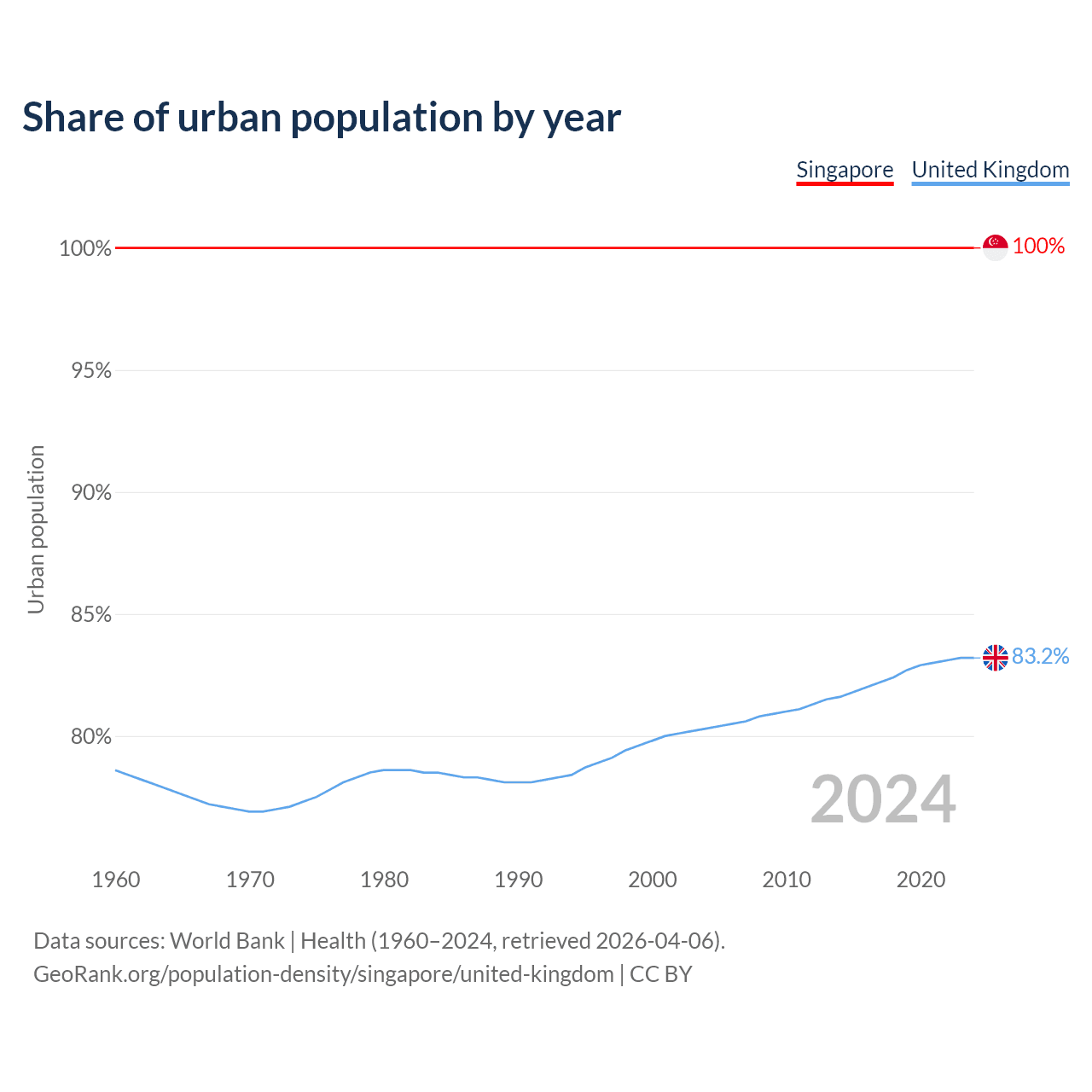 Share of urban population by year

Singapore United Kingdom

100%
95%
90%
85%
80%

Urban population

100%
83.2%

2024

1960
1970
1980
1990
2000
2010
2020

Data sources: World Bank | Health (1960–2024, retrieved 2026-04-06).
GeoRank.org/population-density/singapore/united-kingdom | CC BY